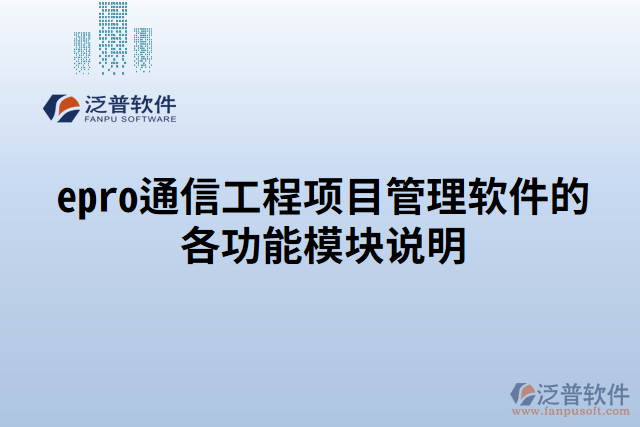 泛普软件
FANPU SOFTWARE

epro通信工程项目管理软件的各功能模块说明

泛普软件
www.fanpusoft.com